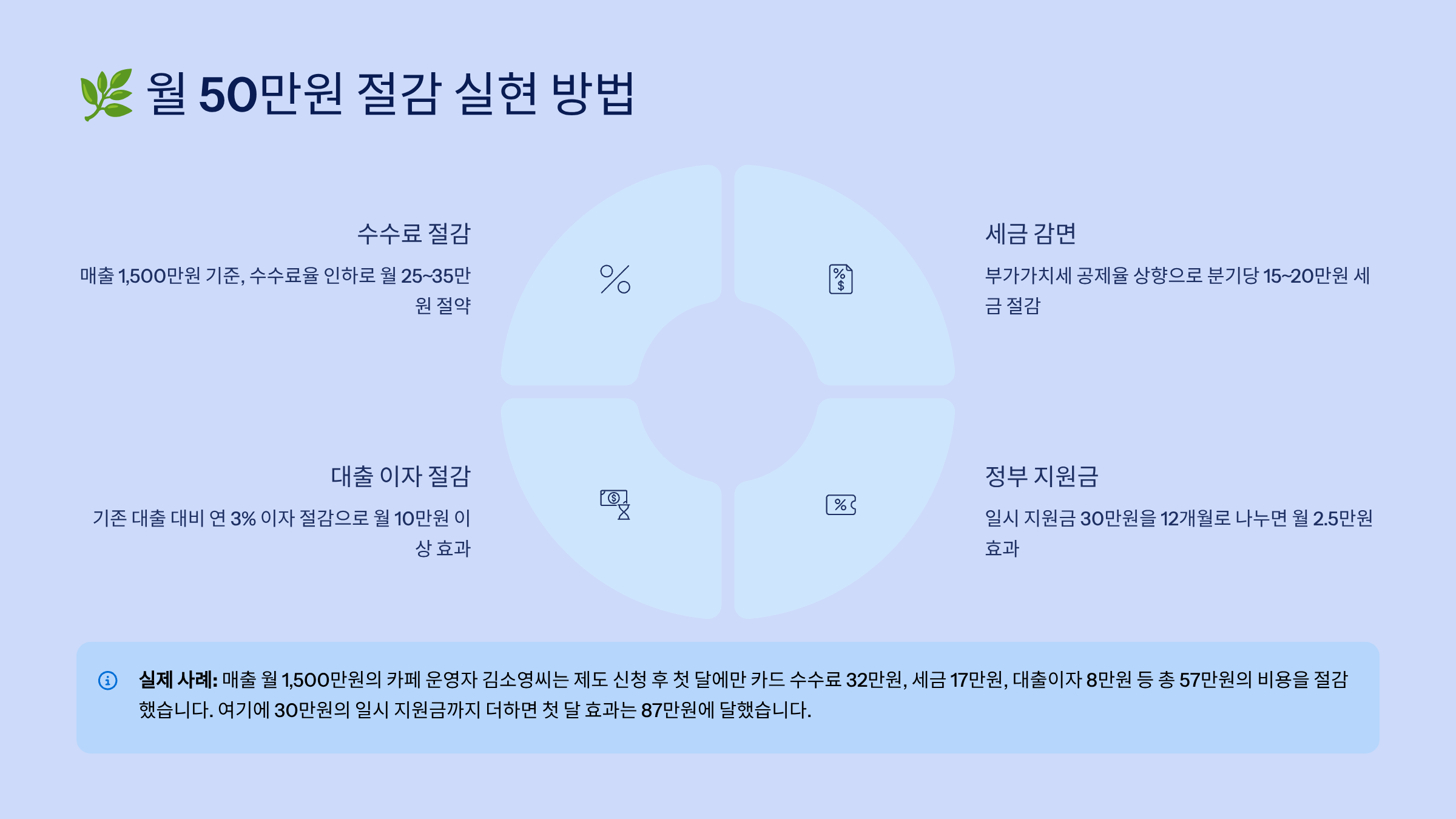 🌿 월 50만원 절감 실현 방법

수수료 절감

매출 1,500만원 기준, 수수료율 인하로 월 25~35만원 절약

세금 감면

부가가치세 공제율 상향으로 분기당 15~20만원 세금 절감

대출 이자 절감

기존 대출 대비 연 3% 이자 절감으로 월 10만원 이상 효과

정부 지원금

일시 지원금 30만원을 12개월로 나누면 월 2.5만원 효과

실제 사례: 매출 월 1,500만원의 카페 운영자 김소영씨는 제도 신청 후 첫 달에만 카드 수수료 32만원, 세금 17만원, 대출이자 8만원 등 총 57만원의 비용을 절감했습니다. 여기에 30만원의 일시 지원금까지 더하면 첫 달 효과는 87만원에 달했습니다.